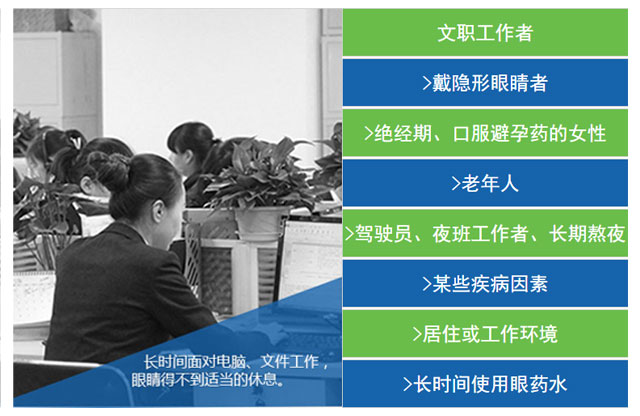 长时间面对电脑、文件工作，眼睛得不到适当的休息。

文职工作者

>戴隐形眼睛者

>绝经期、口服避孕药的女性

>老年人

>驾驶员、夜班工作者、长期熬夜

>某些疾病因素

>居住或工作环境

>长时间使用眼药水